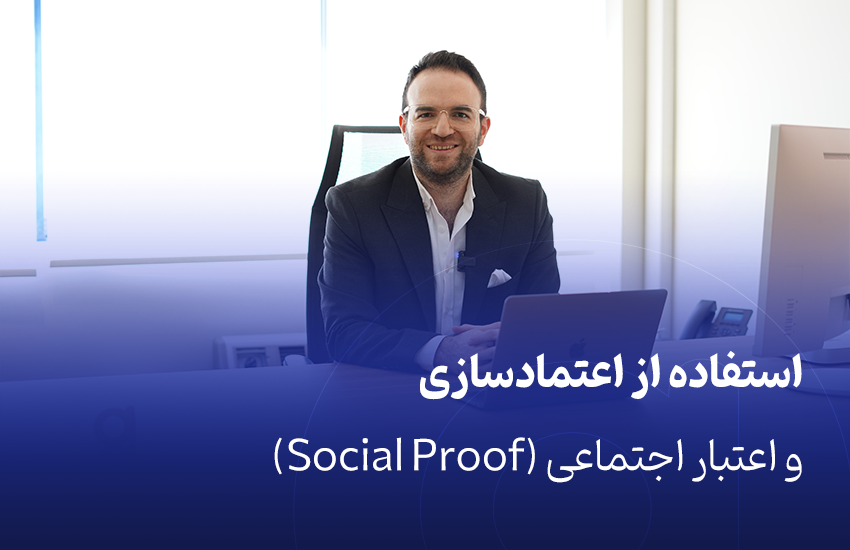 استفاده از اعتمادسازی

و اعتبار اجتماعی (Social Proof)